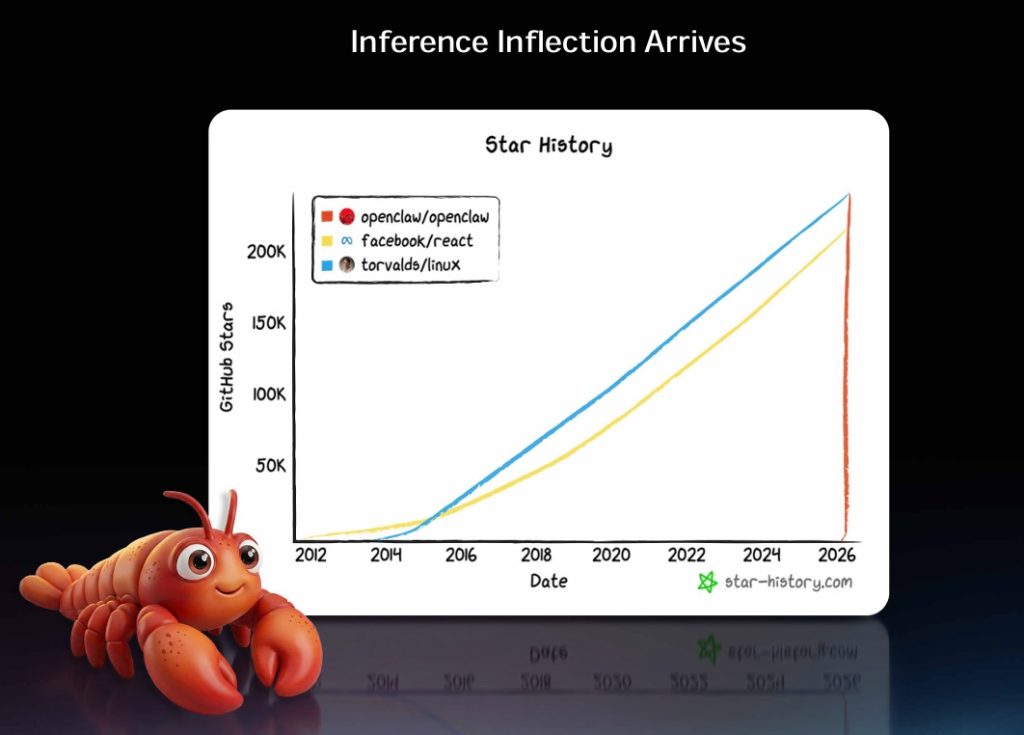 Inference Inflection Arrives

Star History

openclaw/openclaw
facebook/react
torvalds/linux

GitHub Stars

200K
150K
100K
50K

2012
2014
2016
2018
2020
2022
2024
2026

Date

star-history.com